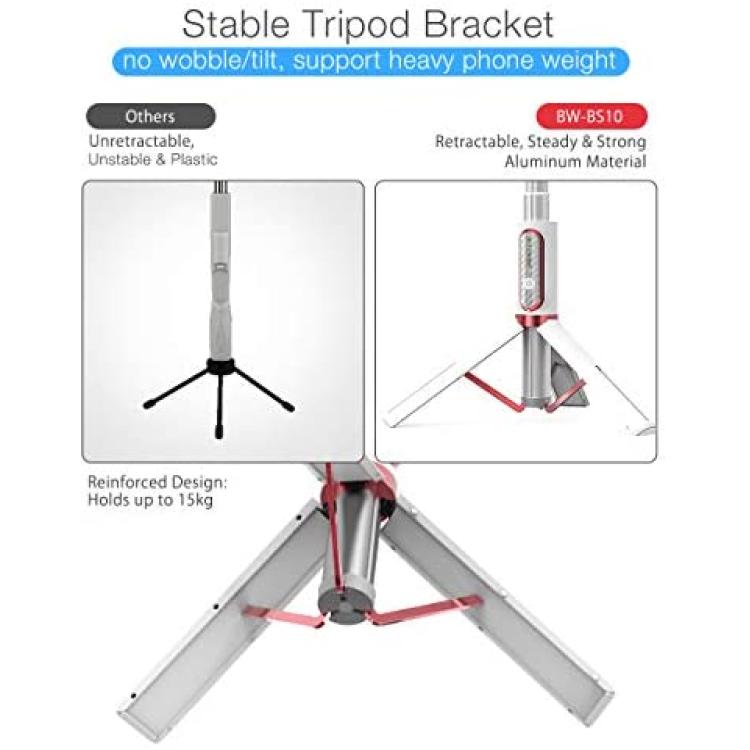 Stable Tripod Bracket

no wobble/tilt, support heavy phone weight

Others

Unretractable, Unstable & Plastic

BW-BS10

Retractable, Steady & Strong Aluminum Material

Reinforced Design: Holds up to 15kg